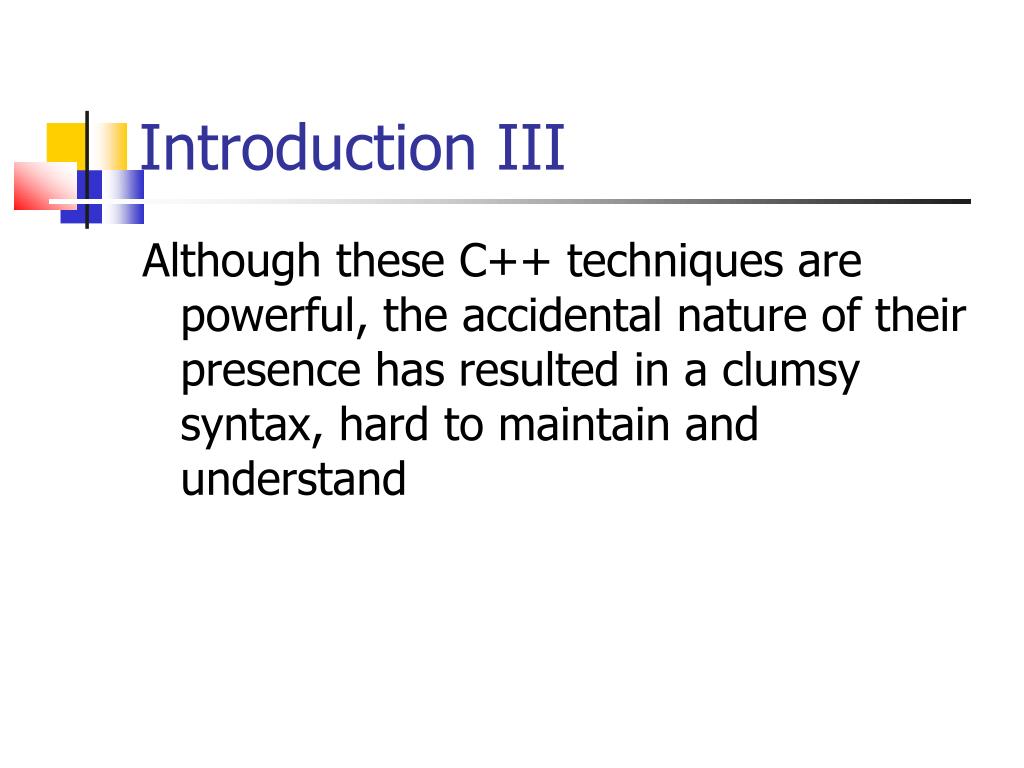 Introduction III

Although these C++ techniques are powerful, the accidental nature of their presence has resulted in a clumsy syntax, hard to maintain and understand